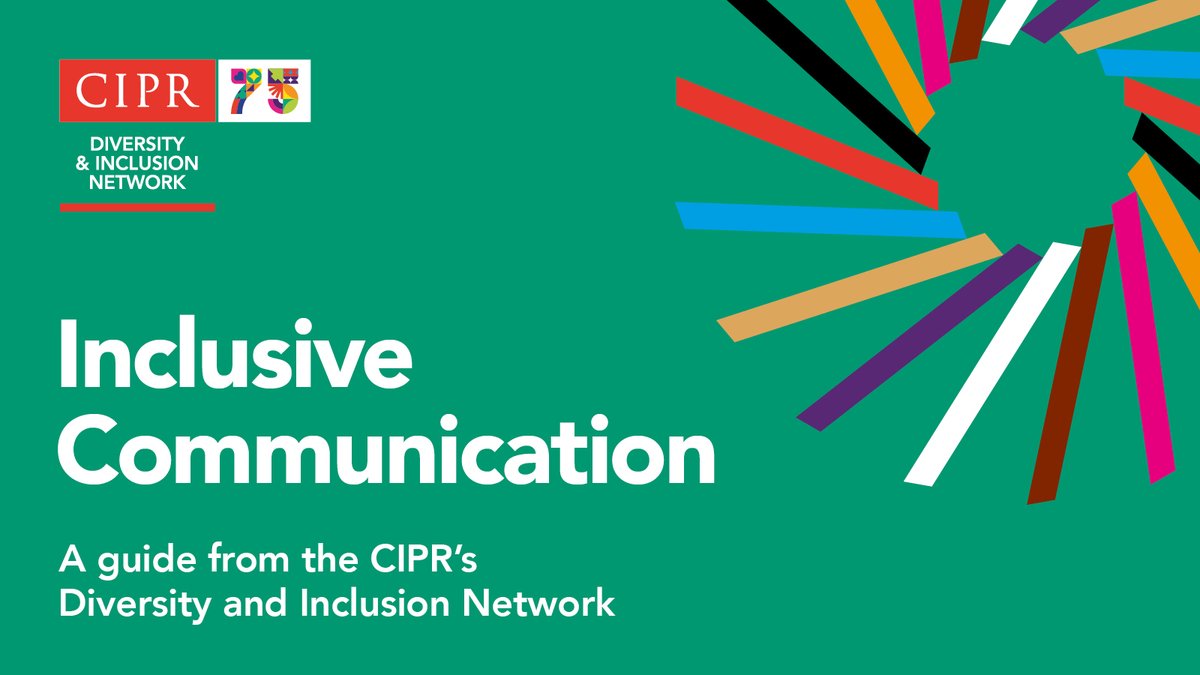 CIPR 75

DIVERSITY & INCLUSION NETWORK

Inclusive Communication

A guide from the CIPR's Diversity and Inclusion Network